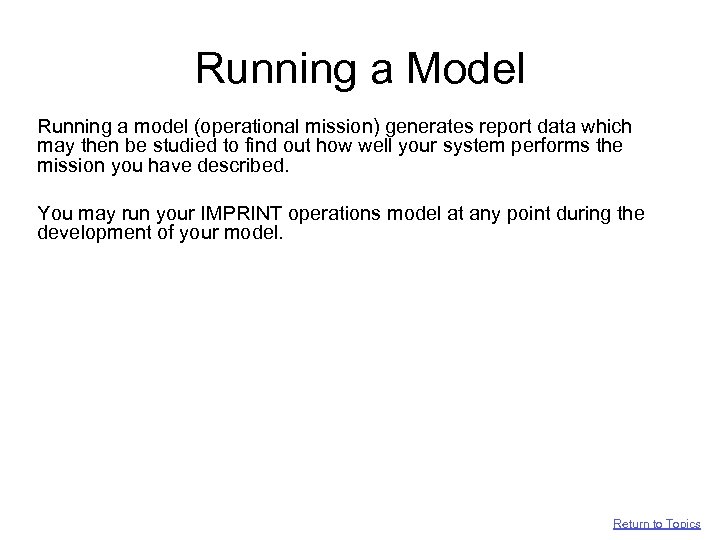 Running a Model

Running a model (operational mission) generates report data which may then be studied to find out how well your system performs the mission you have described.

You may run your IMPRINT operations model at any point during the development of your model.

Return to Topics